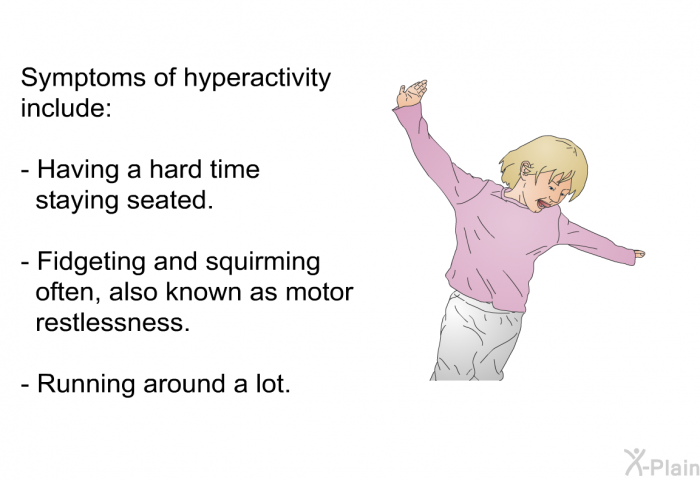 Symptoms of hyperactivity include:

- Having a hard time staying seated.

- Fidgeting and squirming often, also known as motor restlessness.

- Running around a lot.

X-Plain